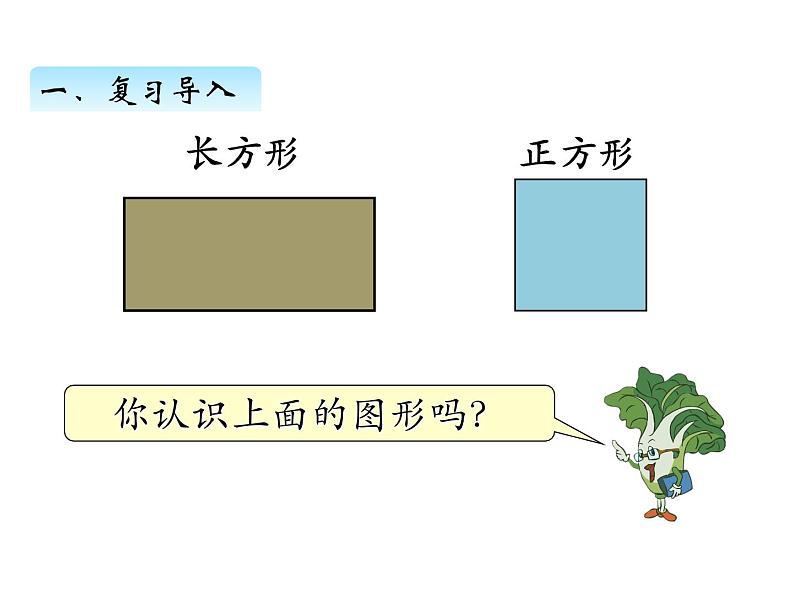 一、复习导入

长方形

正方形

你认识上面的图形吗?